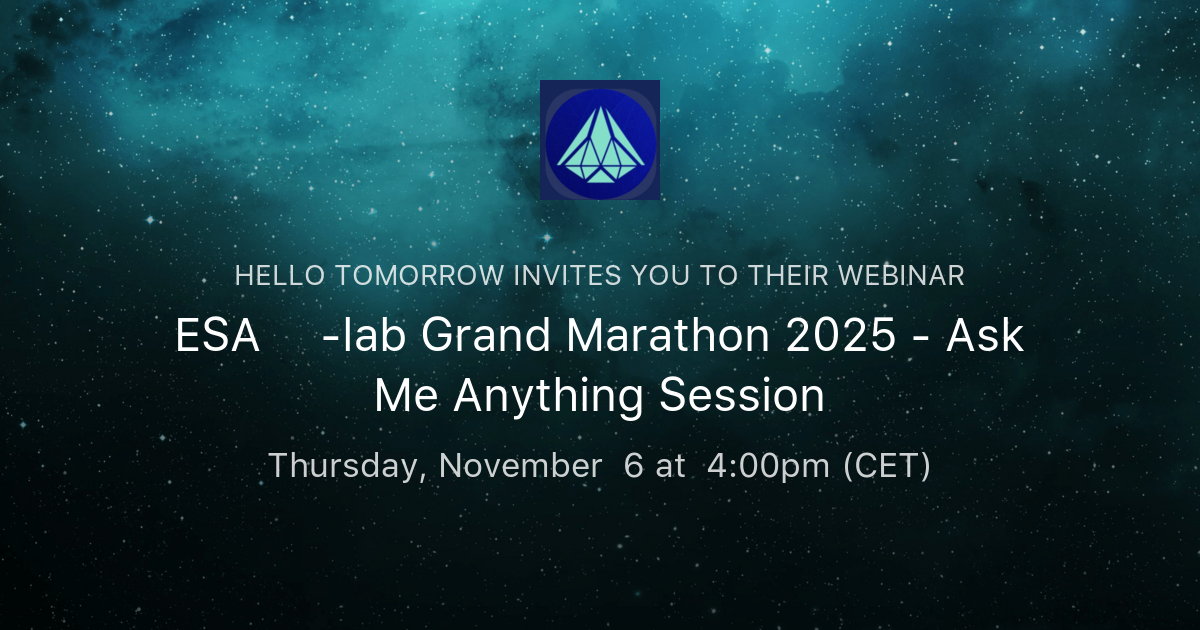 HELLO TOMORROW INVITES YOU TO THEIR WEBINAR

ESA -lab Grand Marathon 2025 - Ask Me Anything Session

Thursday, November 6 at 4:00pm (CET)